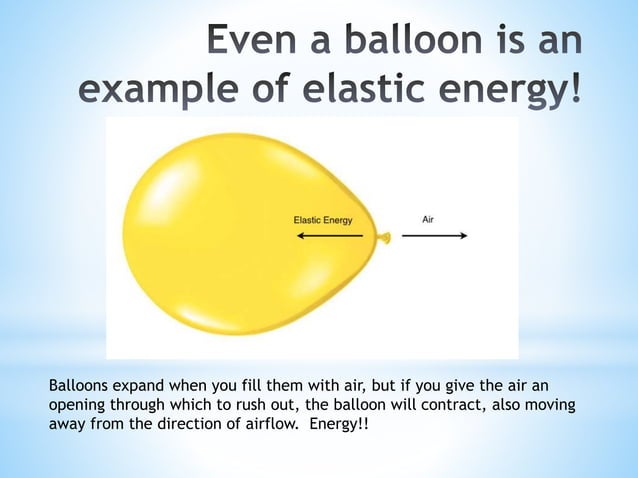 Even a balloon is an example of elastic energy!

Elastic Energy

Air

Balloons expand when you fill them with air, but if you give the air an opening through which to rush out, the balloon will contract, also moving away from the direction of airflow.  Energy!!